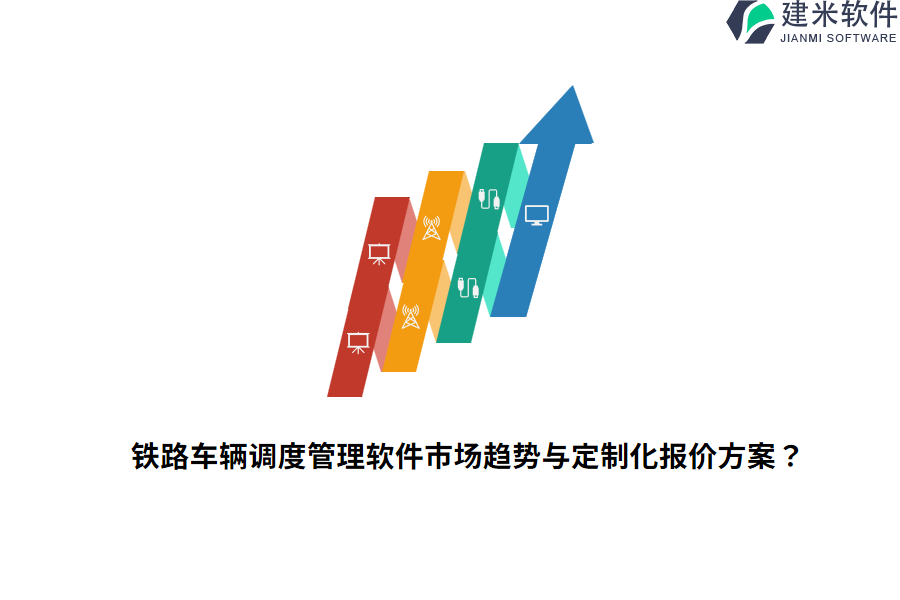 建米软件
JIANMI SOFTWARE

铁路车辆调度管理软件市场趋势与定制化报价方案？